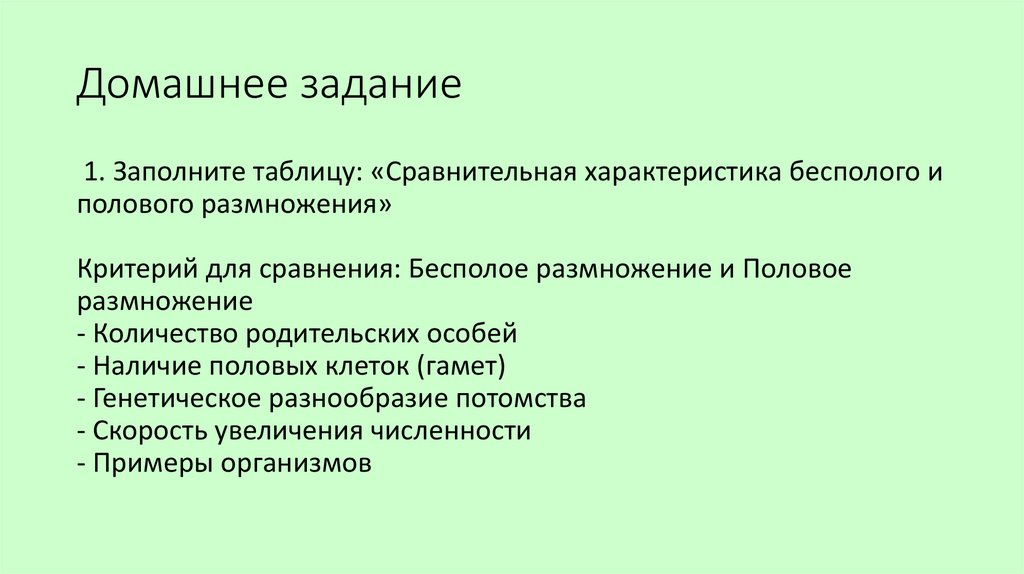 Домашнее задание

1. Заполните таблицу: «Сравнительная характеристика бесполого и полового размножения»

Критерий для сравнения: Бесполое размножение и Половое размножение
- Количество родительских особей
- Наличие половых клеток (гамет)
- Генетическое разнообразие потомства
- Скорость увеличения численности
- Примеры организмов